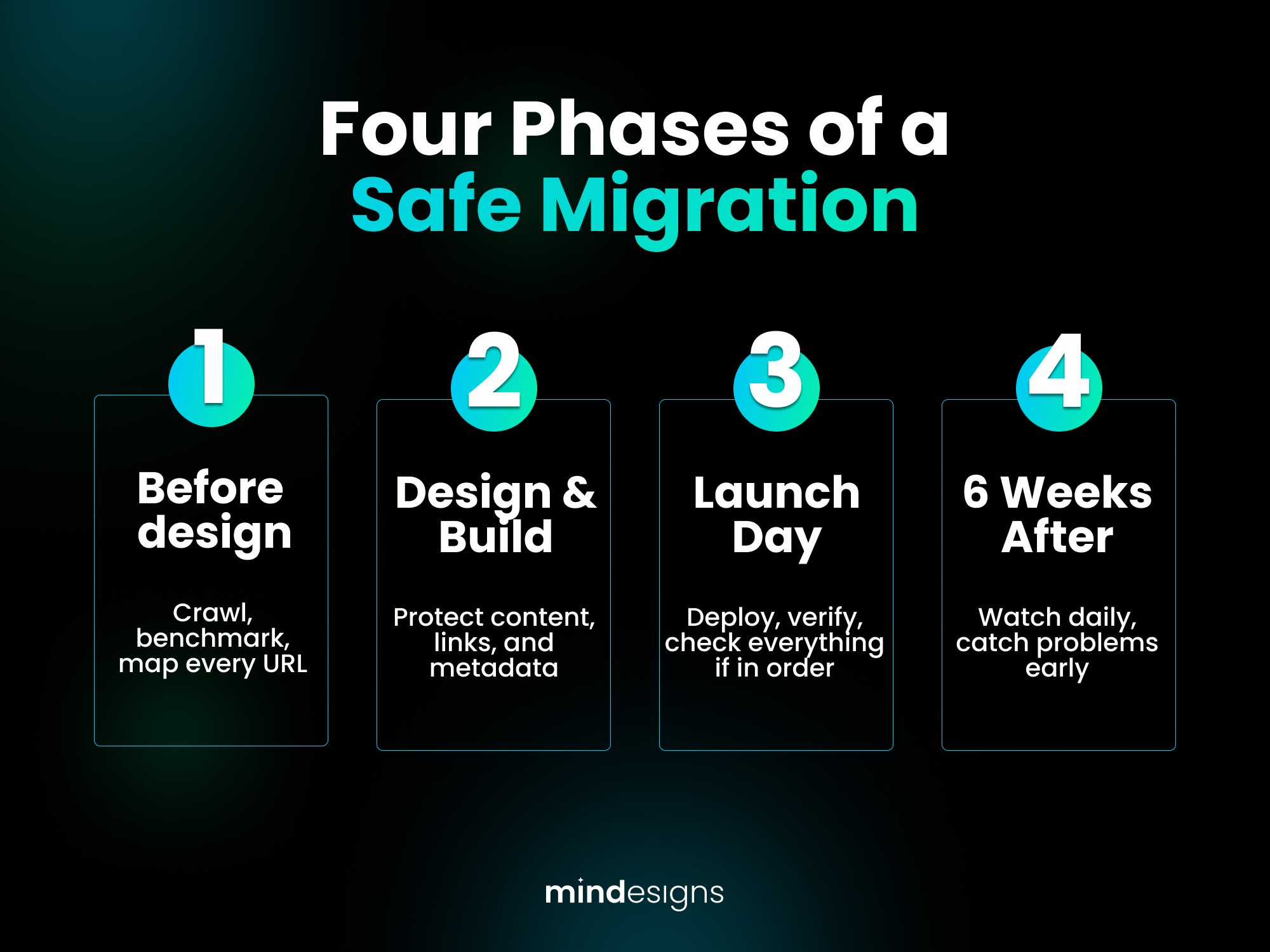 Four Phases of a Safe Migration

1

Before design

Crawl, benchmark, map every URL

2

Design & Build

Protect content, links, and metadata

3

Launch Day

Deploy, verify, check everything if in order

4

6 Weeks After

Watch daily, catch problems early

mindesigns